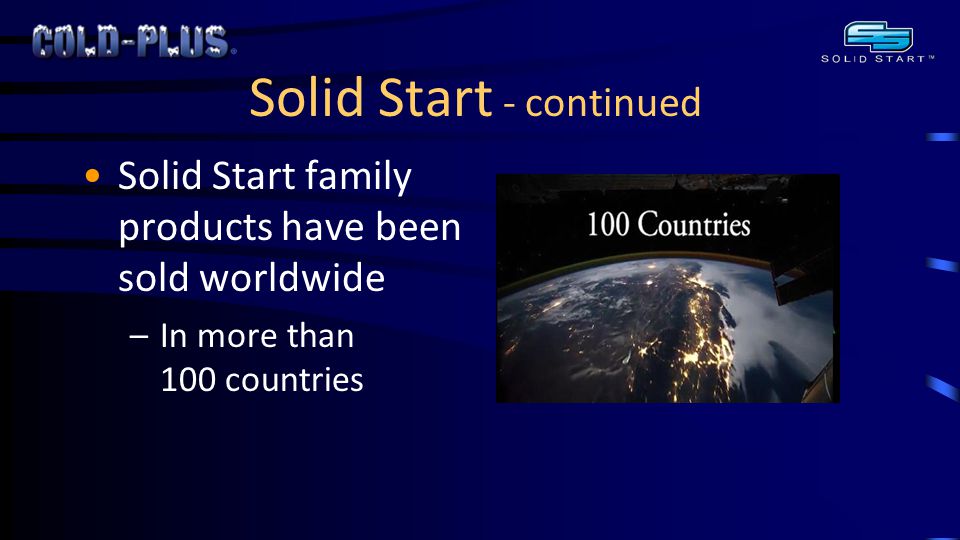 COLD-PLUS.

SS
SOLID START™

Solid Start - continued

• Solid Start family products have been sold worldwide
– In more than 100 countries

100 Countries